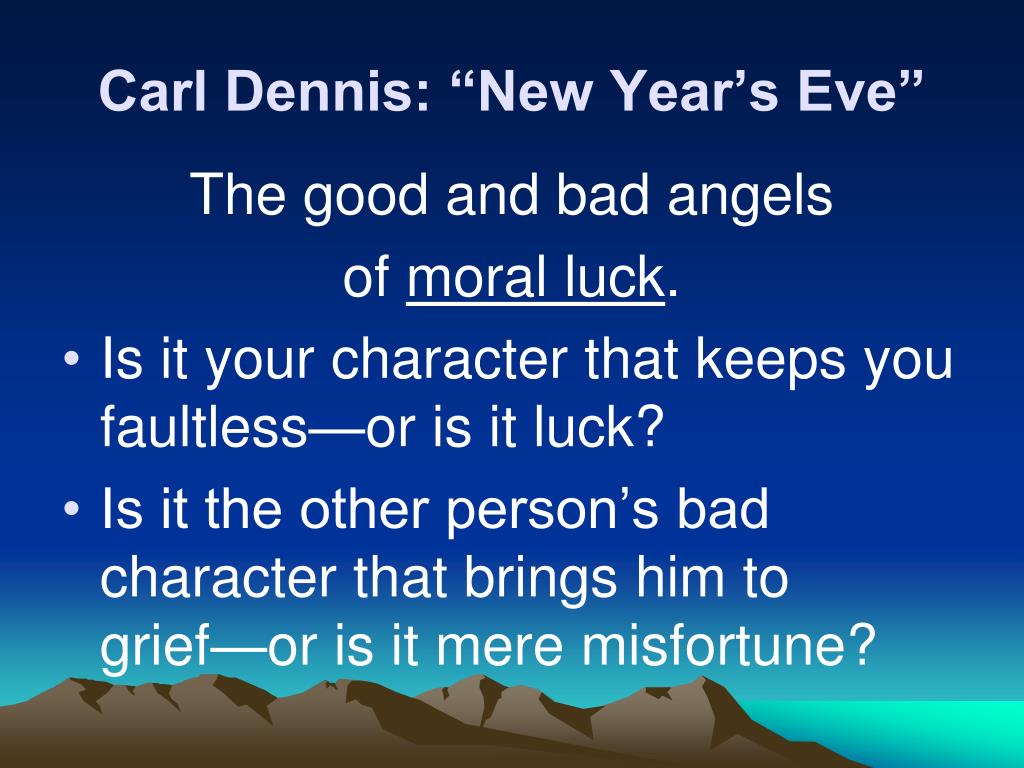 Carl Dennis: “New Year’s Eve”

The good and bad angels of moral luck.

• Is it your character that keeps you faultless—or is it luck?
• Is it the other person’s bad character that brings him to grief—or is it mere misfortune?